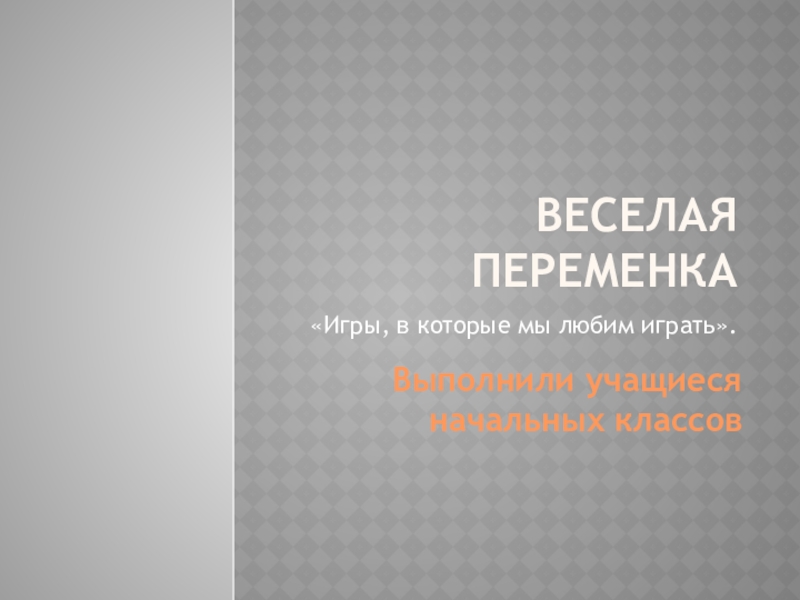 ВЕСЕЛАЯ ПЕРЕМЕНКА

«Игры, в которые мы любим играть».

Выполнили учащиеся начальных классов